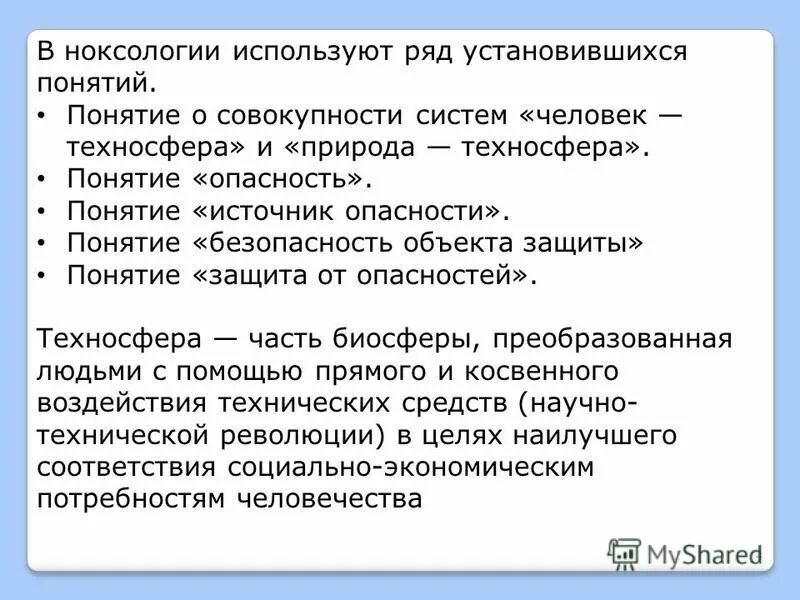 В ноксологии используют ряд установившихся понятий.
• Понятие о совокупности систем «человек — техносфера» и «природа — техносфера».
• Понятие «опасность».
• Понятие «источник опасности».
• Понятие «безопасность объекта защиты»
• Понятие «защита от опасностей».

Техносфера — часть биосферы, преобразованная людьми с помощью прямого и косвенного воздействия технических средств (научно-технической революции) в целях наилучшего соответствия социально-экономическим потребностям человечества

MyShared